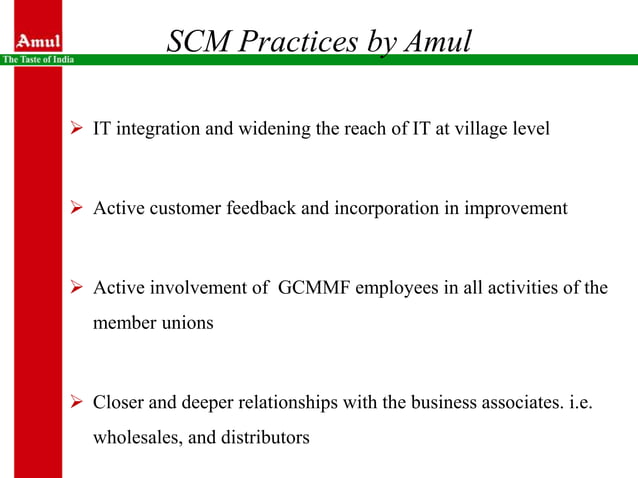 Amul
The Taste of India

SCM Practices by Amul

➢ IT integration and widening the reach of IT at village level

➢ Active customer feedback and incorporation in improvement

➢ Active involvement of GCMMF employees in all activities of the member unions

➢ Closer and deeper relationships with the business associates. i.e. wholesales, and distributors